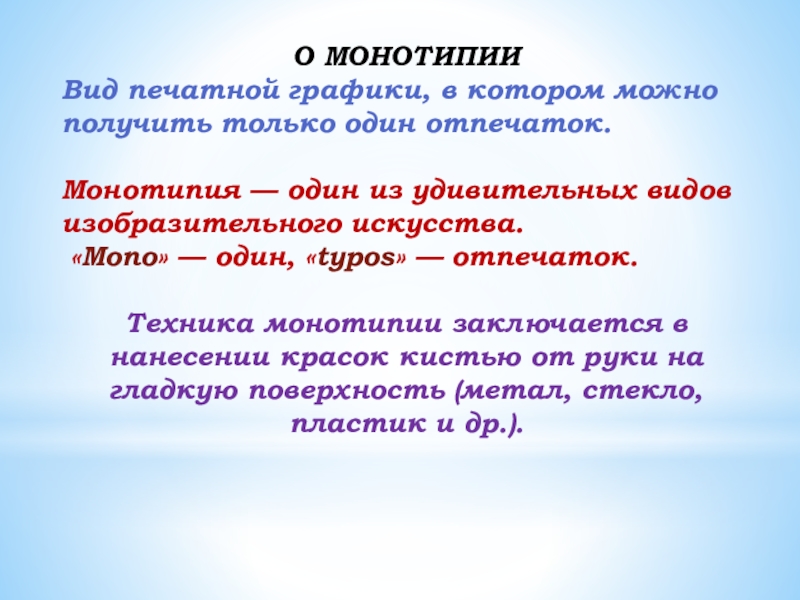 О МОНОТИПИИ

Вид печатной графики, в котором можно получить только один отпечаток.

Монотипия — один из удивительных видов изобразительного искусства.
«Mono» — один, «typos» — отпечаток.

Техника монотипии заключается в нанесении красок кистью от руки на гладкую поверхность (метал, стекло, пластик и др.).